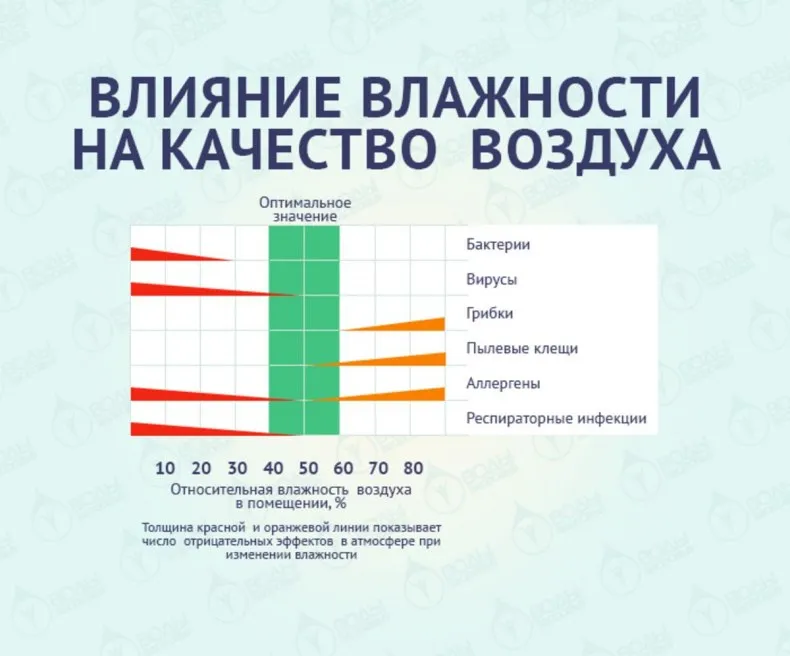 ВЛИЯНИЕ ВЛАЖНОСТИ НА КАЧЕСТВО ВОЗДУХА

Оптимальное значение

Бактерии
Вирусы
Грибки
Пылевые клещи
Аллергены
Респираторные инфекции

10 20 30 40 50 60 70 80

Относительная влажность воздуха в помещении, %

Толщина красной и оранжевой линии показывает число отрицательных эффектов в атмосфере при изменении влажности